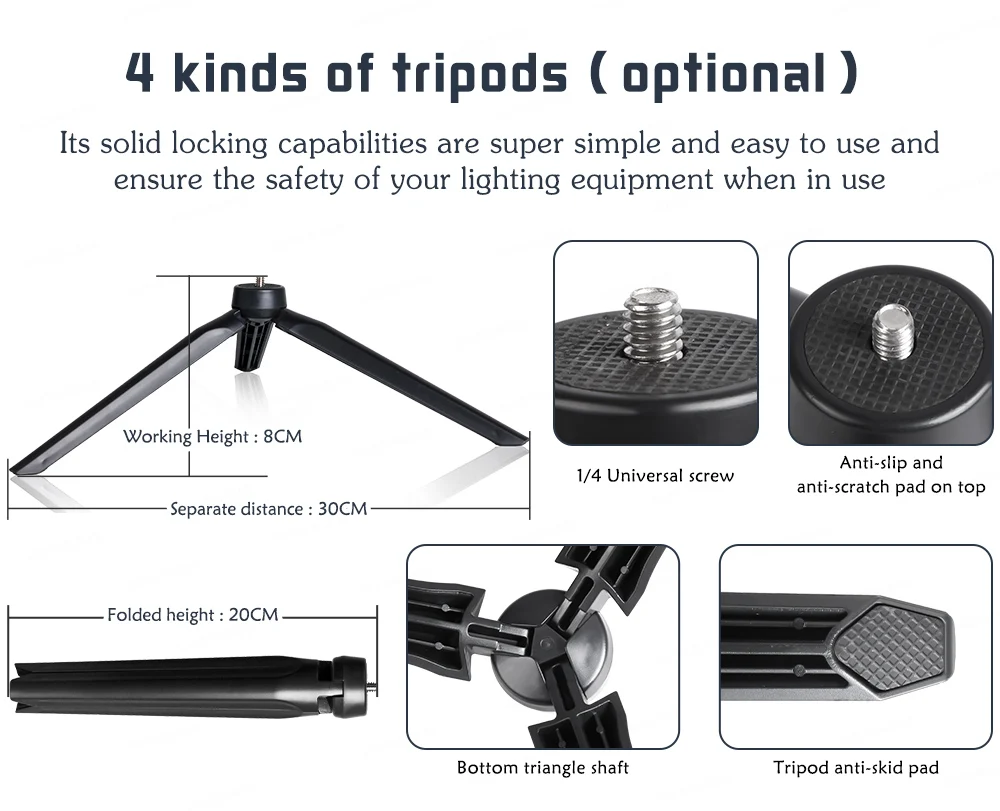 4 kinds of tripods ( optional )

Its solid locking capabilities are super simple and easy to use and ensure the safety of your lighting equipment when in use

Working Height : 8CM

Separate distance : 30CM

1/4 Universal screw

Anti-slip and anti-scratch pad on top

Folded height : 20CM

Bottom triangle shaft

Tripod anti-skid pad